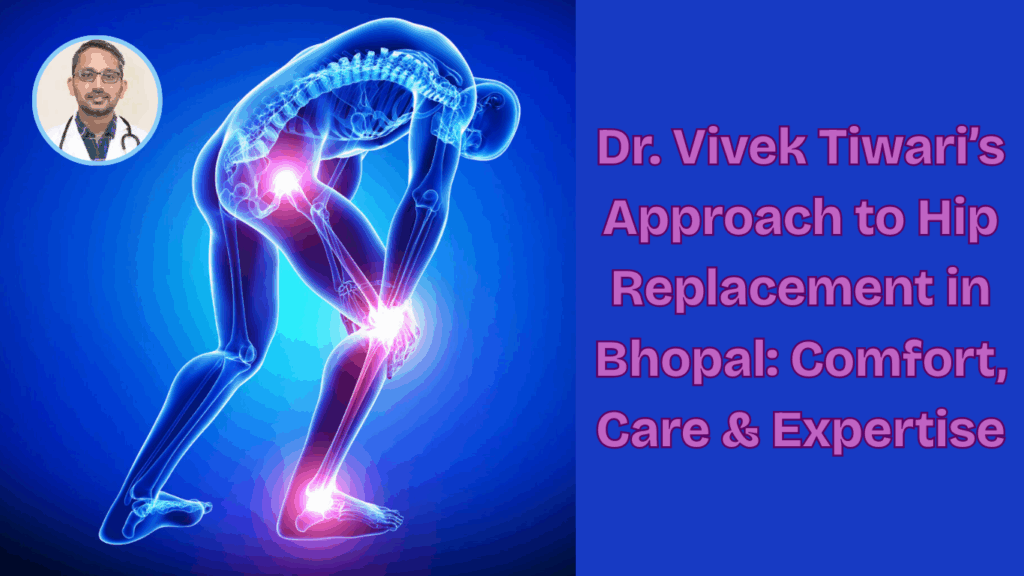 Dr. Vivek Tiwari's Approach to Hip Replacement in Bhopal: Comfort, Care & Expertise